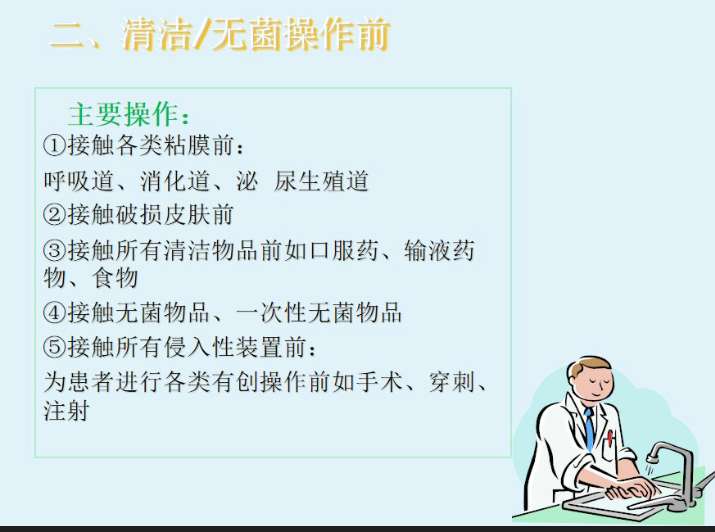 二、清洁/无菌操作前

主要操作：
①接触各类粘膜前：
呼吸道、消化道、泌 尿生殖道
②接触破损皮肤前
③接触所有清洁物品前如口服药、输液药物、食物
④接触无菌物品、一次性无菌物品
⑤接触所有侵入性装置前：
为患者进行各类有创操作前如手术、穿刺、注射